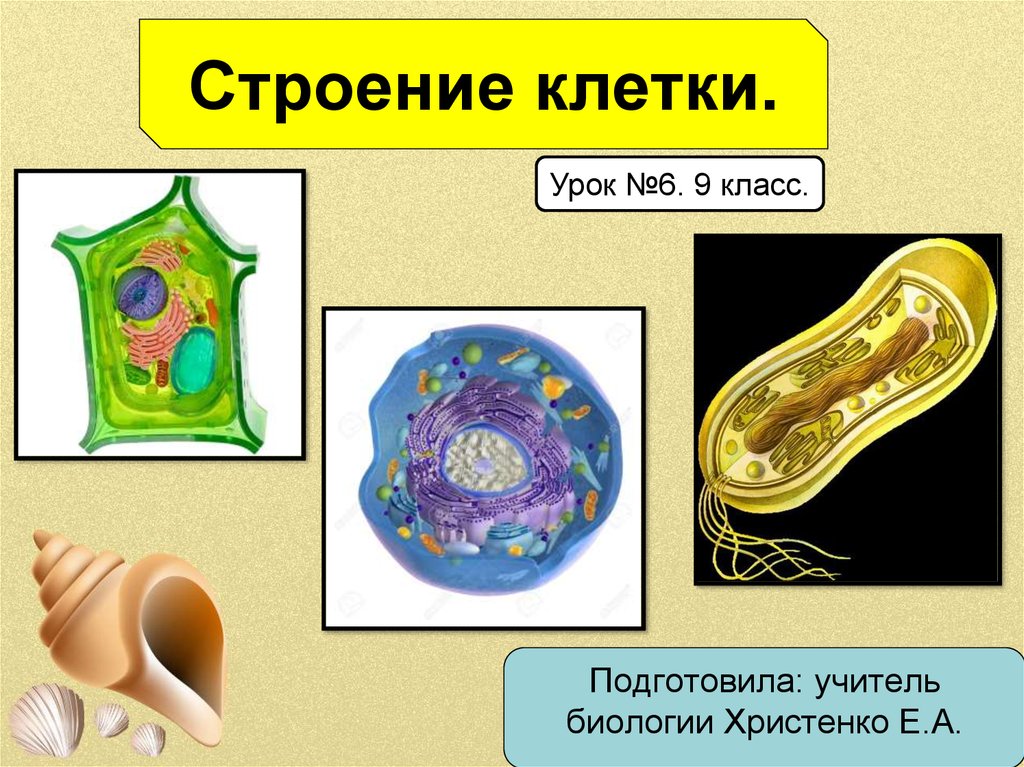 Строение клетки.

Урок №6. 9 класс.

Подготовила: учитель биологии Христенко Е.А.